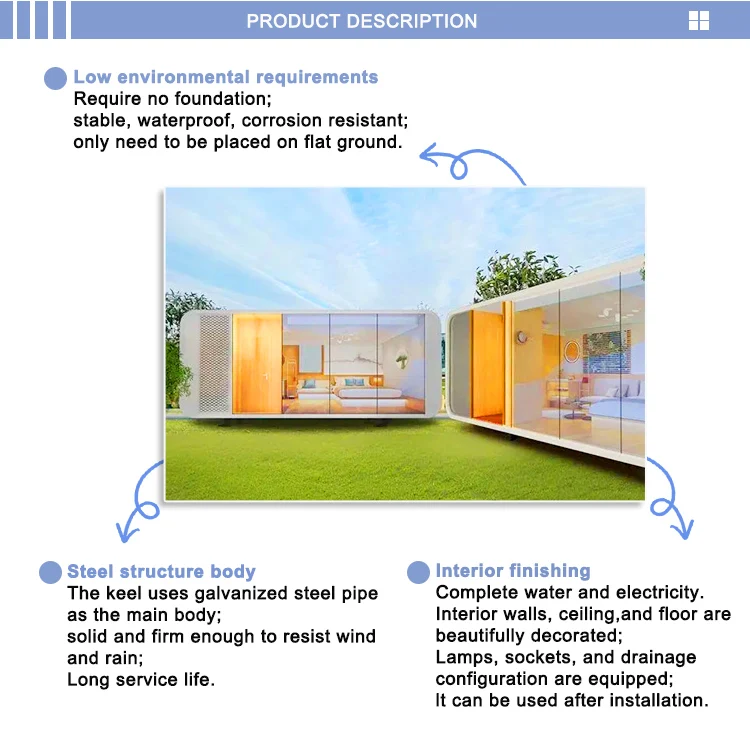 PRODUCT DESCRIPTION

Low environmental requirements
Require no foundation;
stable, waterproof, corrosion resistant;
only need to be placed on flat ground.

Steel structure body
The keel uses galvanized steel pipe as the main body;
solid and firm enough to resist wind and rain;
Long service life.

Interior finishing
Complete water and electricity.
Interior walls, ceiling,and floor are beautifully decorated;
Lamps, sockets, and drainage configuration are equipped;
It can be used after installation.